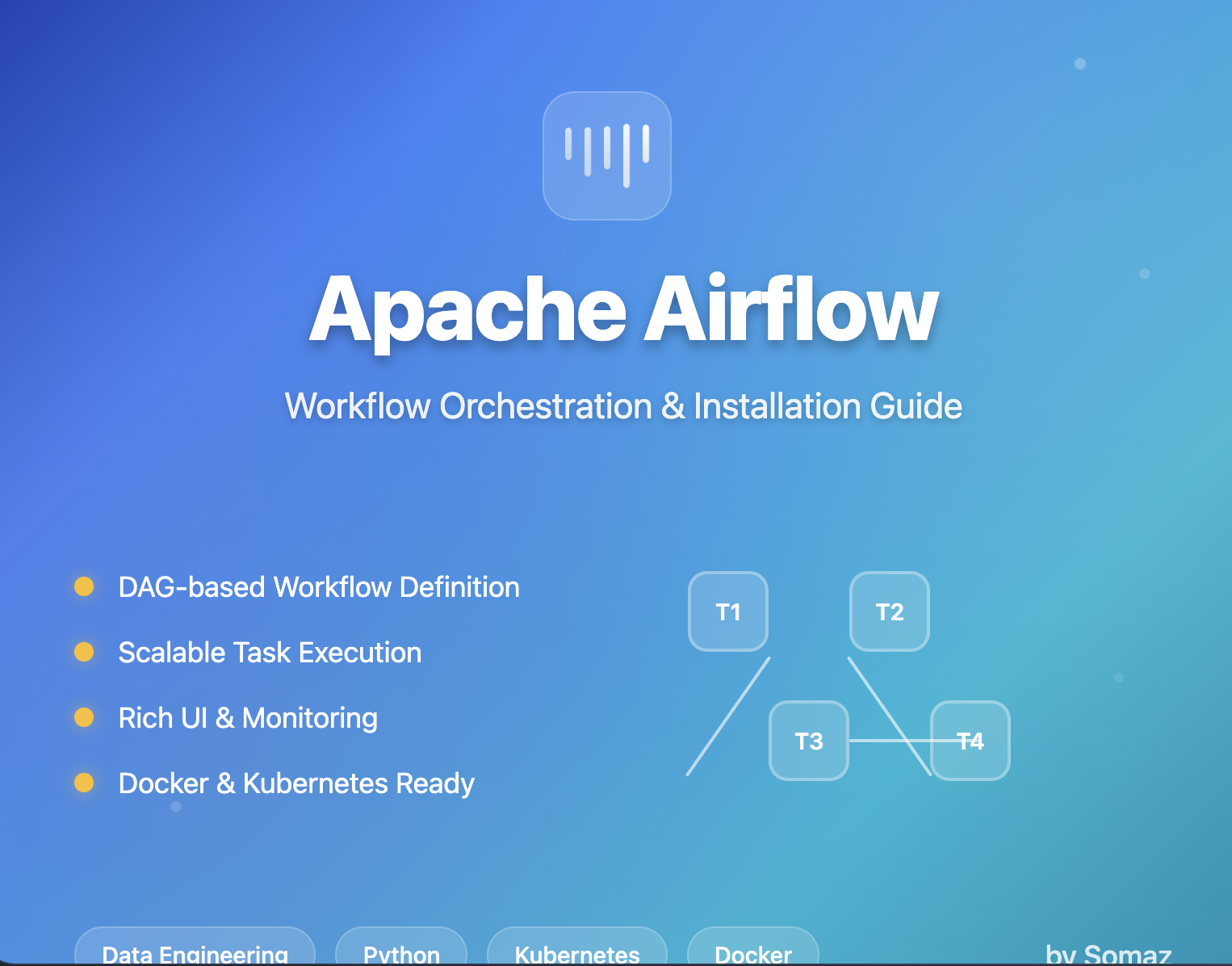 Apache Airflow

Workflow Orchestration & Installation Guide

DAG-based Workflow Definition

Scalable Task Execution

Rich UI & Monitoring

Docker & Kubernetes Ready

T1

T2

T3

T4

Data Engineering

Python

Kubernetes

Docker

by Somaz